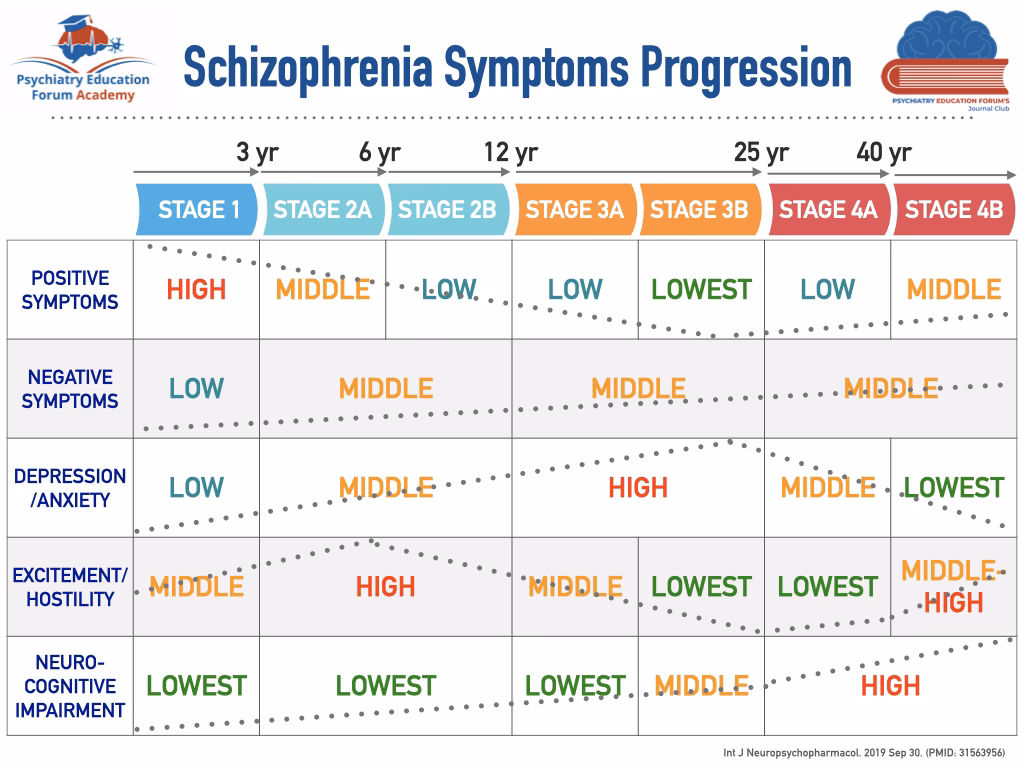 Psychiatry Education Forum Academy

Schizophrenia Symptoms Progression

PSYCHIATRY EDUCATION FORUM'S Journal Club

3 yr 6 yr 12 yr 25 yr 40 yr

|  | STAGE 1 | STAGE 2A | STAGE 2B | STAGE 3A | STAGE 3B | STAGE 4A | STAGE 4B |
|---|---|---|---|---|---|---|---|
| POSITIVE SYMPTOMS | HIGH | MIDDLE | LOW | LOW | LOWEST | LOW | MIDDLE |
| NEGATIVE SYMPTOMS | LOW | MIDDLE |  | MIDDLE |  | MIDDLE |  |
| DEPRESSION /ANXIETY | LOW | MIDDLE |  | HIGH |  | MIDDLE | LOWEST |
| EXCITEMENT/ HOSTILITY | MIDDLE | HIGH |  | MIDDLE | LOWEST | LOWEST | MIDDLE-HIGH |
| NEURO-COGNITIVE IMPAIRMENT | LOWEST | LOWEST |  | LOWEST | MIDDLE | HIGH |  |

Int J Neuropsychopharmacol. 2019 Sep 30. (PMID: 31563956)